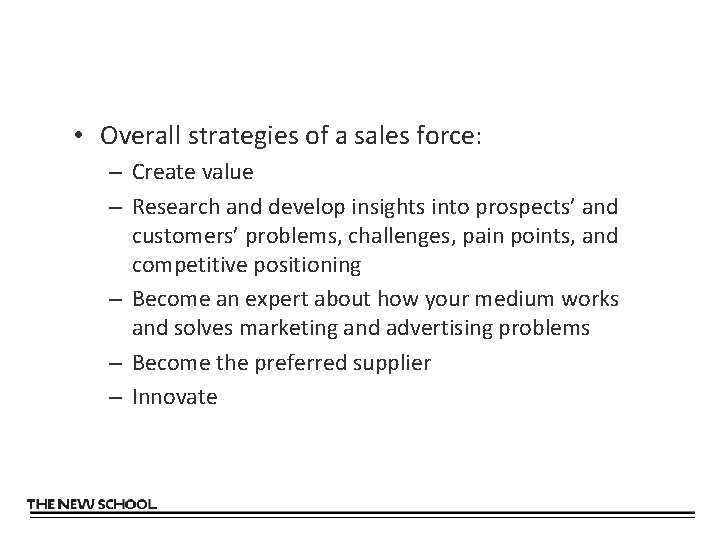 • Overall strategies of a sales force:
– Create value
– Research and develop insights into prospects’ and customers’ problems, challenges, pain points, and competitive positioning
– Become an expert about how your medium works and solves marketing and advertising problems
– Become the preferred supplier
– Innovate

THE NEW SCHOOL